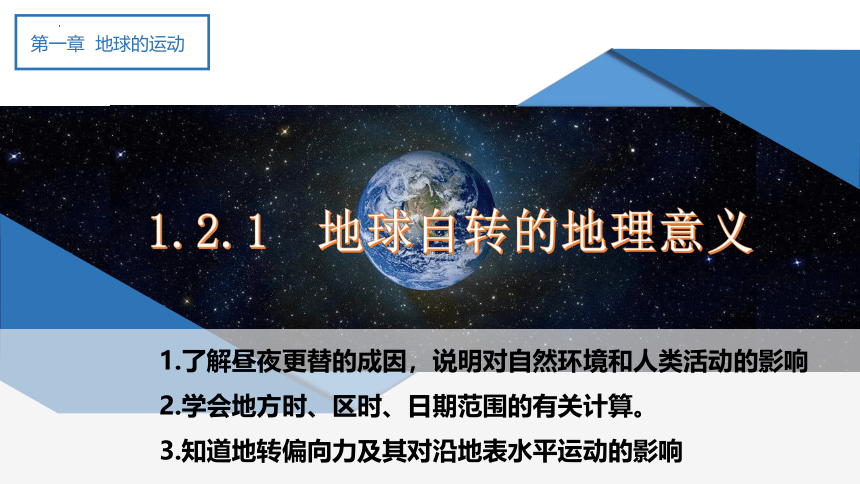 第一章 地球的运动

1.2.1 地球自转的地理意义

1.了解昼夜更替的成因，说明对自然环境和人类活动的影响

2.学会地方时、区时、日期范围的有关计算。

3.知道地转偏向力及其对沿地表水平运动的影响